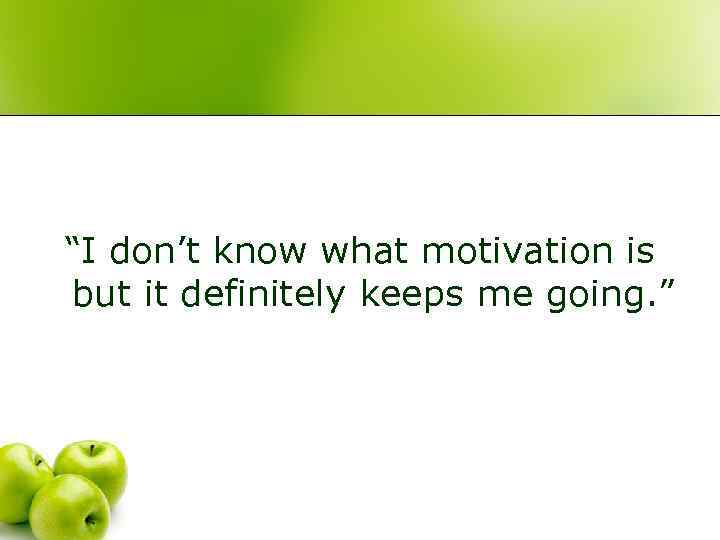 “I don’t know what motivation is but it definitely keeps me going.”